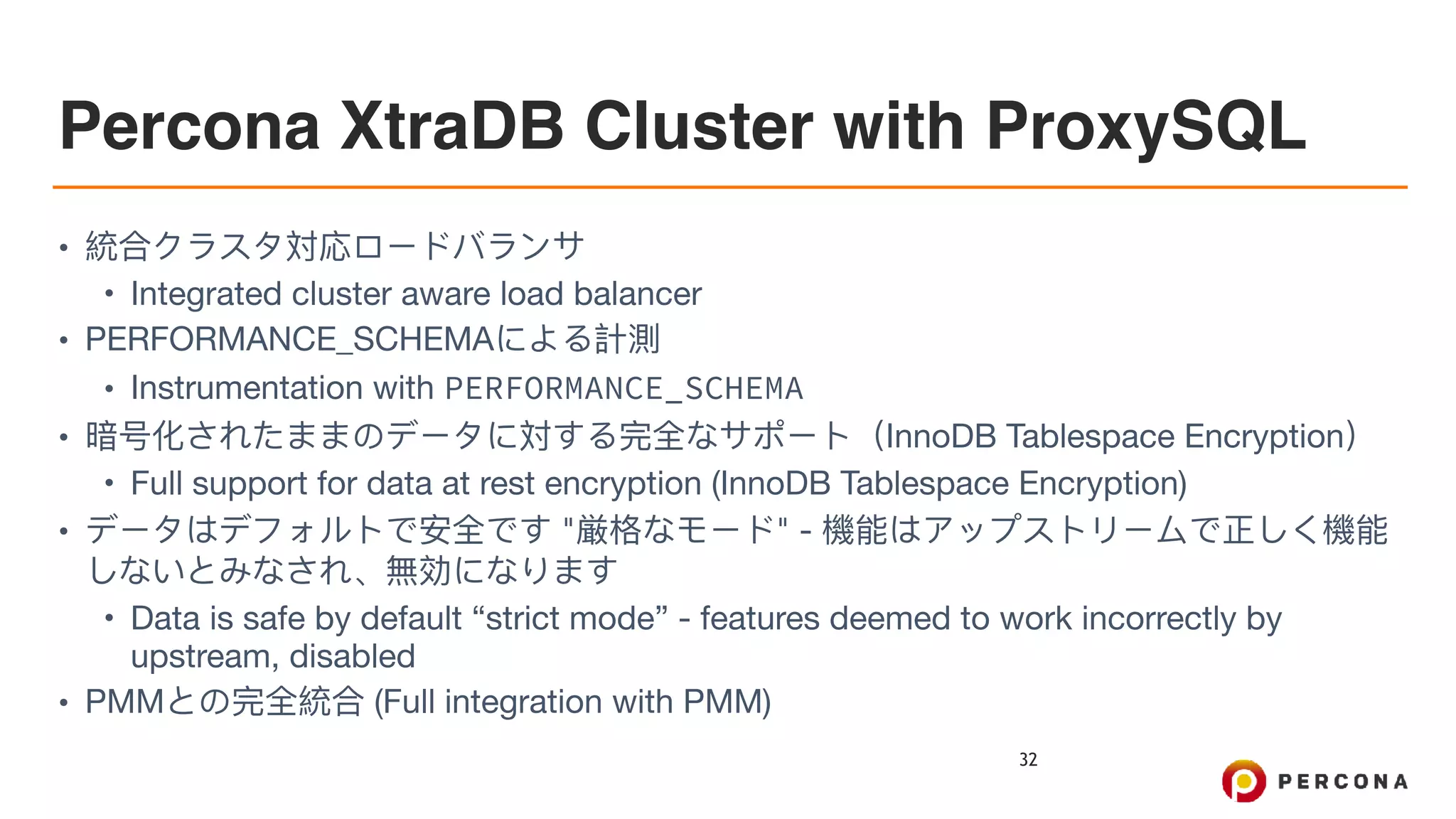 Percona XtraDB Cluster with ProxySQL

• 統合クラスタ対応ロードバランサ
  • Integrated cluster aware load balancer
• PERFORMANCE_SCHEMAによる計測
  • Instrumentation with PERFORMANCE_SCHEMA
• 暗号化されたままのデータに対する完全なサポート（InnoDB Tablespace Encryption）
  • Full support for data at rest encryption (InnoDB Tablespace Encryption)
• データはデフォルトで安全です "厳格なモード" - 機能はアップストリームで正しく機能しないとみなされ、無効になります
  • Data is safe by default “strict mode” - features deemed to work incorrectly by upstream, disabled
• PMMとの完全統合 (Full integration with PMM)

32

PERCONA